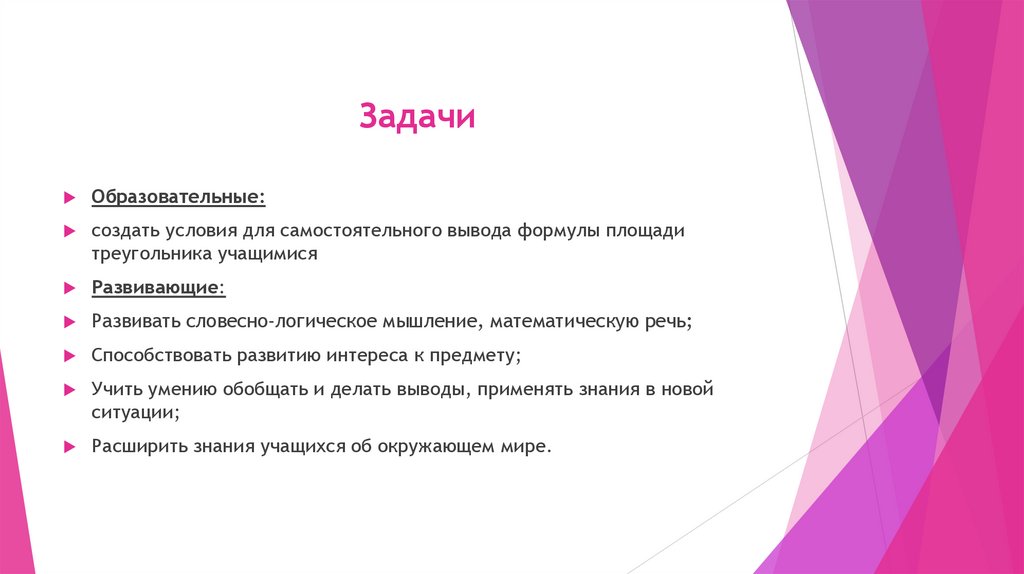 Задачи

Образовательные:

создать условия для самостоятельного вывода формулы площади треугольника учащимися

Развивающие:

Развивать словесно-логическое мышление, математическую речь;

Способствовать развитию интереса к предмету;

Учить умению обобщать и делать выводы, применять знания в новой ситуации;

Расширить знания учащихся об окружающем мире.